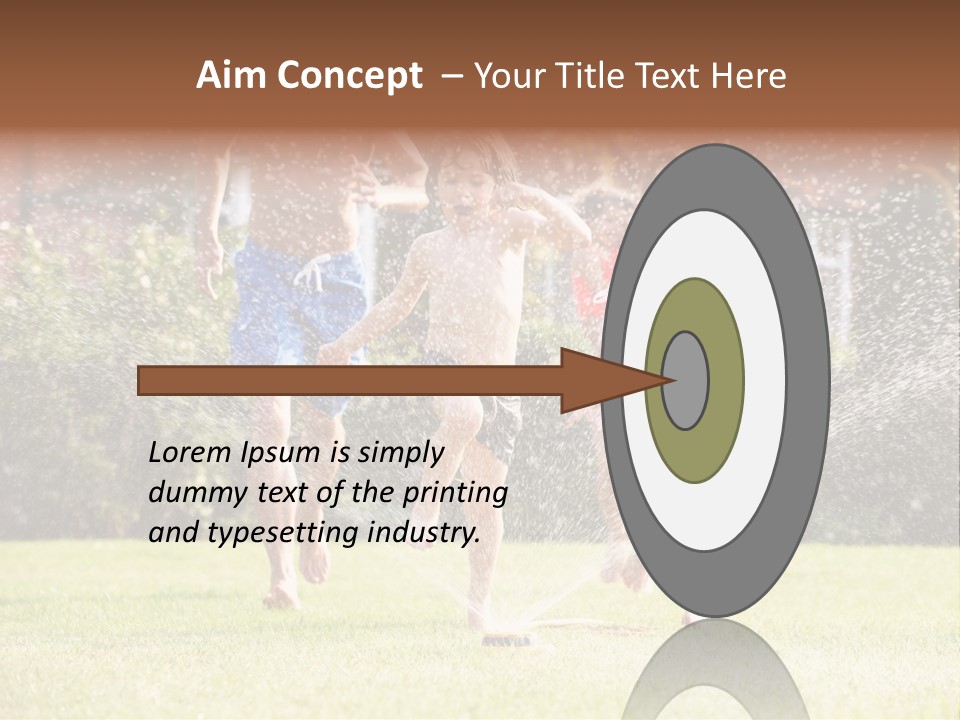 Aim Concept – Your Title Text Here

Lorem Ipsum is simply dummy text of the printing and typesetting industry.